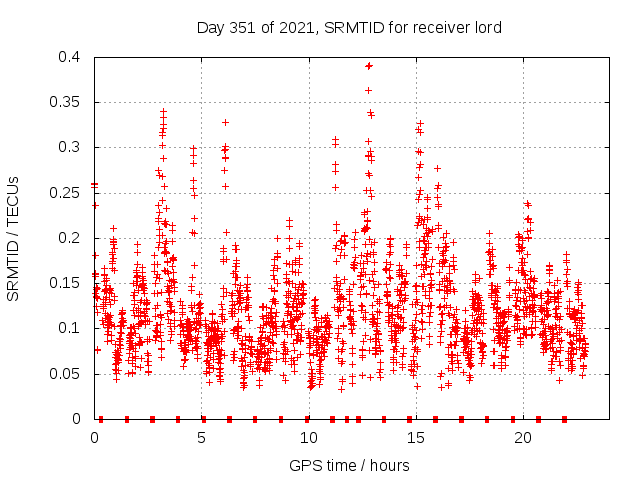 Day 351 of 2021, SRMTID for receiver lord

SRMTID / TECUs

0.4
0.35
0.3
0.25
0.2
0.15
0.1
0.05
0

0
5
10
15
20

GPS time / hours